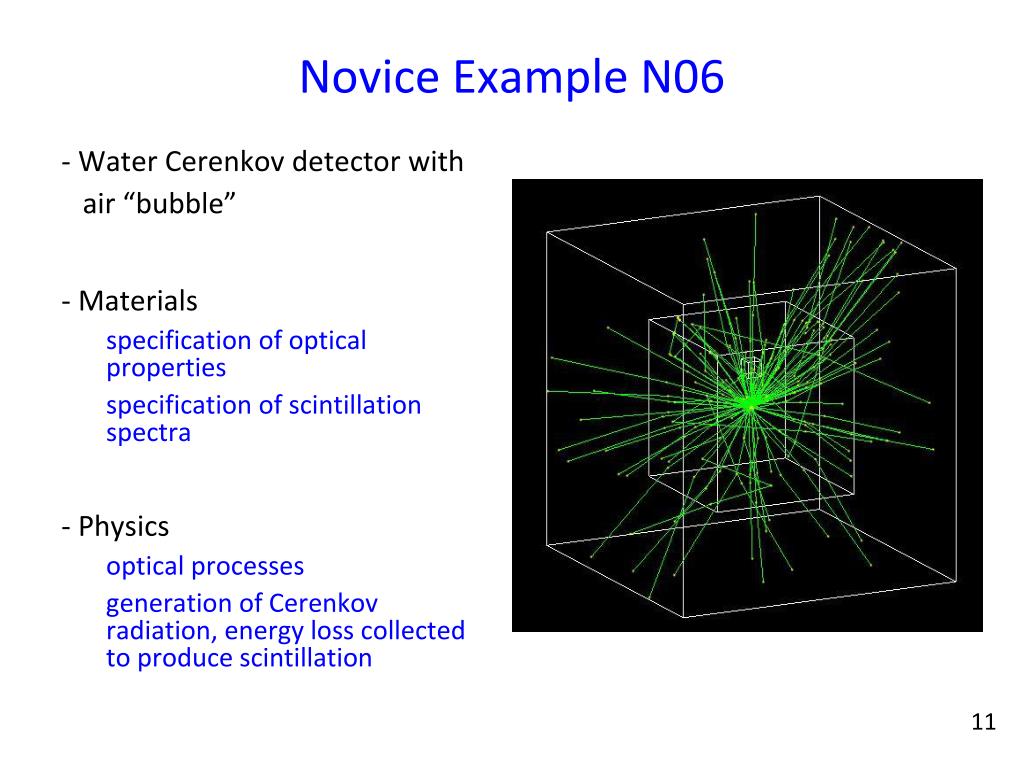 Novice Example N06

- Water Cerenkov detector with air “bubble”

- Materials

specification of optical properties

specification of scintillation spectra

- Physics

optical processes

generation of Cerenkov radiation, energy loss collected to produce scintillation

11